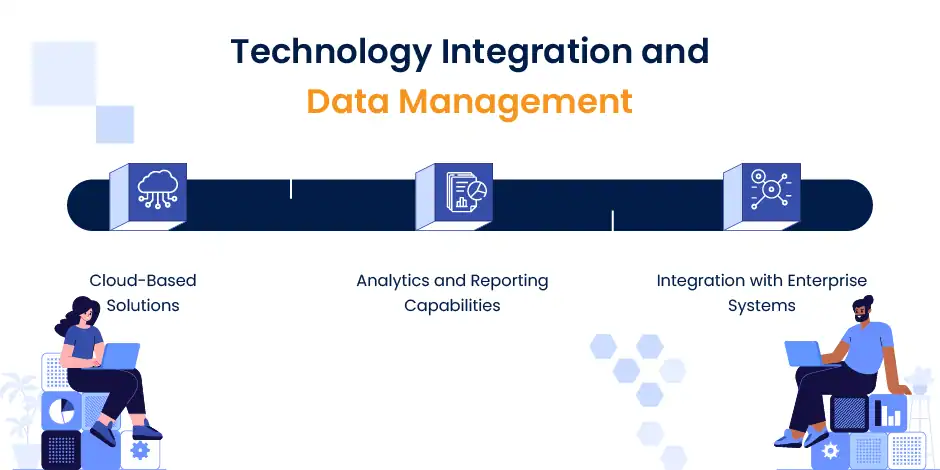 Technology Integration and
Data Management

Cloud-Based Solutions

Analytics and Reporting Capabilities

Integration with Enterprise Systems